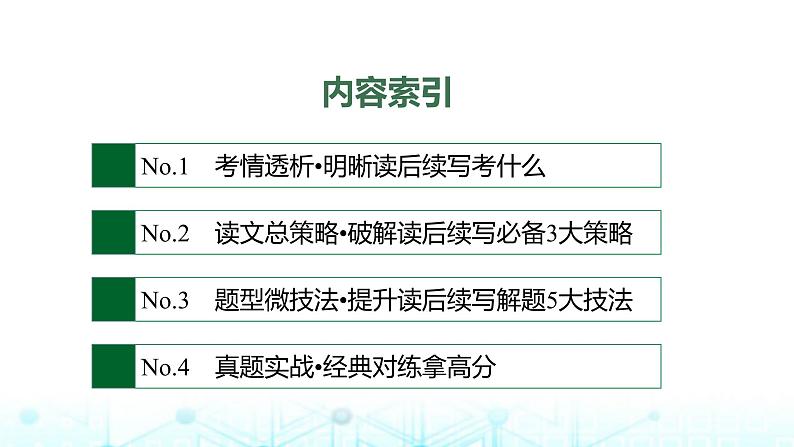 内容索引

No.1 考情透析•明晰读后续写考什么

No.2 读文总策略•破解读后续写必备3大策略

No.3 题型微技法•提升读后续写解题5大技法

No.4 真题实战•经典对练拿高分